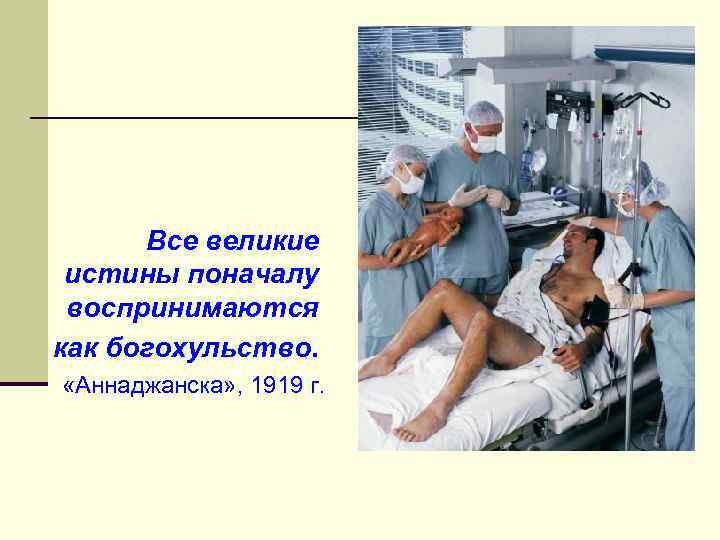 Все великие истины поначалу воспринимаются как богохульство.

«Аннаджанска», 1919 г.